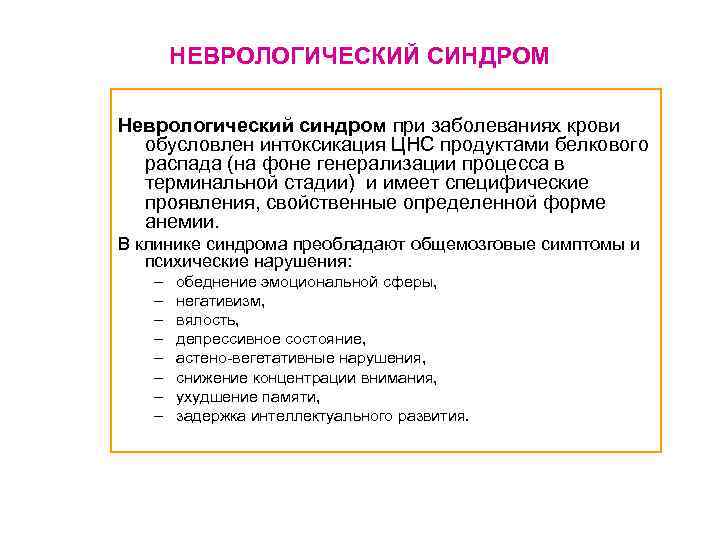 НЕВРОЛОГИЧЕСКИЙ СИНДРОМ

Неврологический синдром при заболеваниях крови обусловлен интоксикация ЦНС продуктами белкового распада (на фоне генерализации процесса в терминальной стадии) и имеет специфические проявления, свойственные определенной форме анемии.

В клинике синдрома преобладают общемозговые симптомы и психические нарушения:

– обеднение эмоциональной сферы,
– негативизм,
– вялость,
– депрессивное состояние,
– астено-вегетативные нарушения,
– снижение концентрации внимания,
– ухудшение памяти,
– задержка интеллектуального развития.